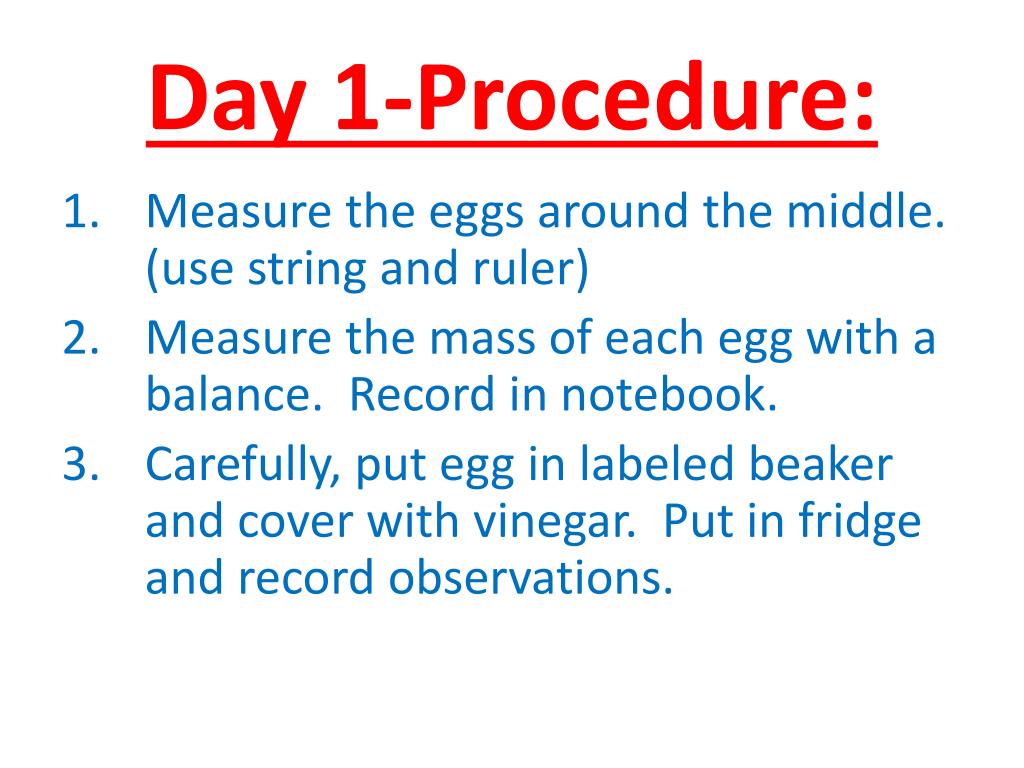 Day 1-Procedure:

1. Measure the eggs around the middle. (use string and ruler)
2. Measure the mass of each egg with a balance. Record in notebook.
3. Carefully, put egg in labeled beaker and cover with vinegar. Put in fridge and record observations.